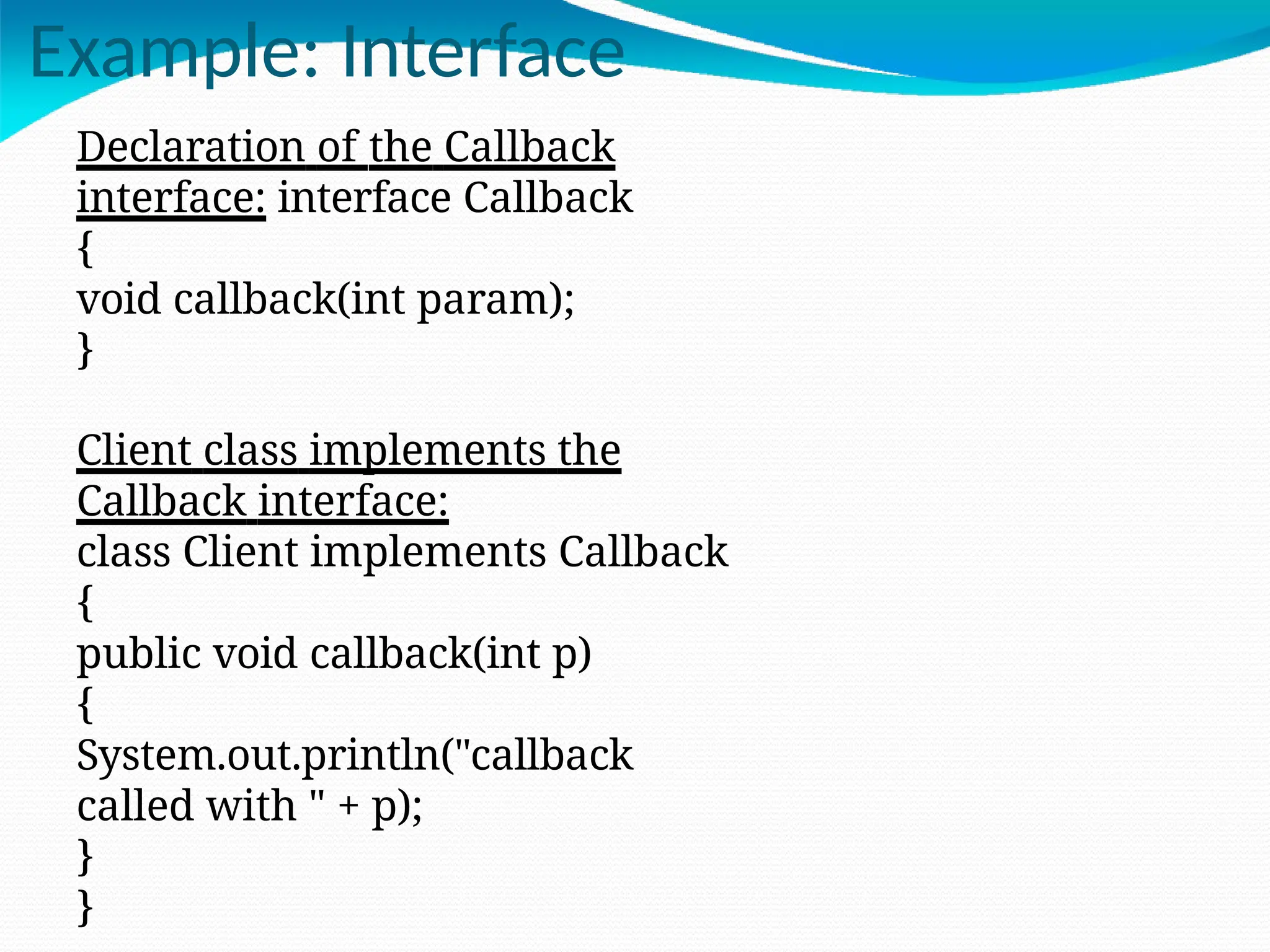 Example: Interface

Declaration of the Callback interface: interface Callback
{
void callback(int param);
}

Client class implements the Callback interface:
class Client implements Callback
{
public void callback(int p)
{
System.out.println("callback called with " + p);
}
}